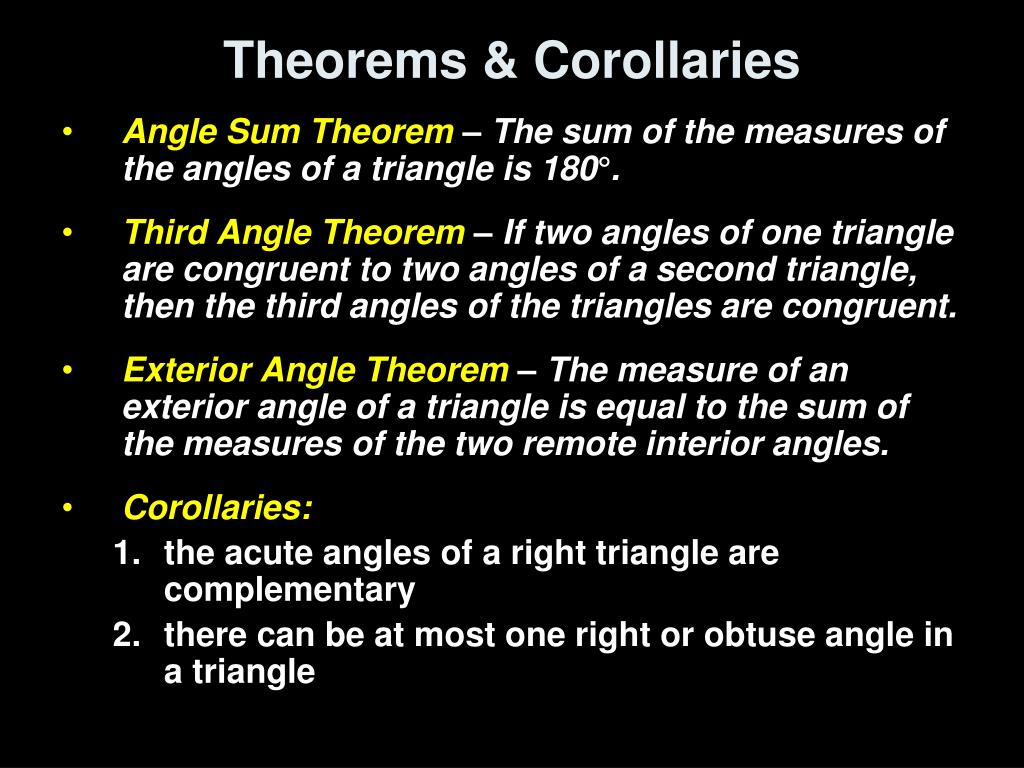 Theorems & Corollaries

• Angle Sum Theorem – The sum of the measures of the angles of a triangle is 180°.

• Third Angle Theorem – If two angles of one triangle are congruent to two angles of a second triangle, then the third angles of the triangles are congruent.

• Exterior Angle Theorem – The measure of an exterior angle of a triangle is equal to the sum of the measures of the two remote interior angles.

• Corollaries:
1. the acute angles of a right triangle are complementary
2. there can be at most one right or obtuse angle in a triangle